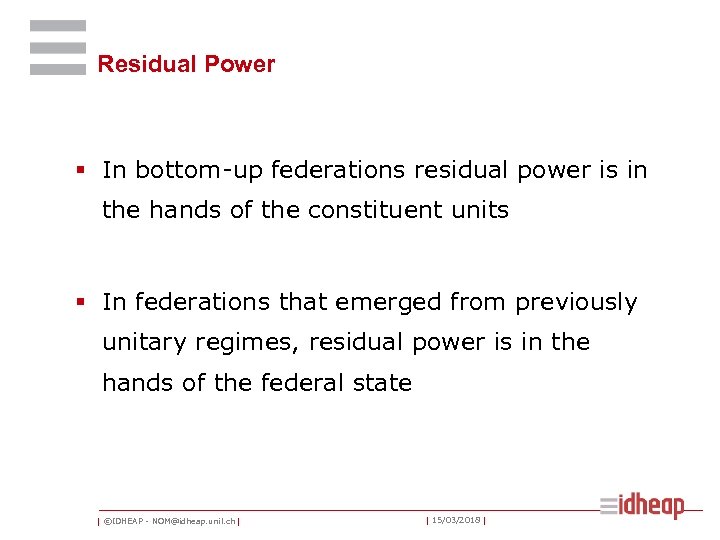 Residual Power

▪ In bottom-up federations residual power is in the hands of the constituent units

▪ In federations that emerged from previously unitary regimes, residual power is in the hands of the federal state

| ©IDHEAP - NOM@idheap.unil.ch | | 15/03/2018 | idheap